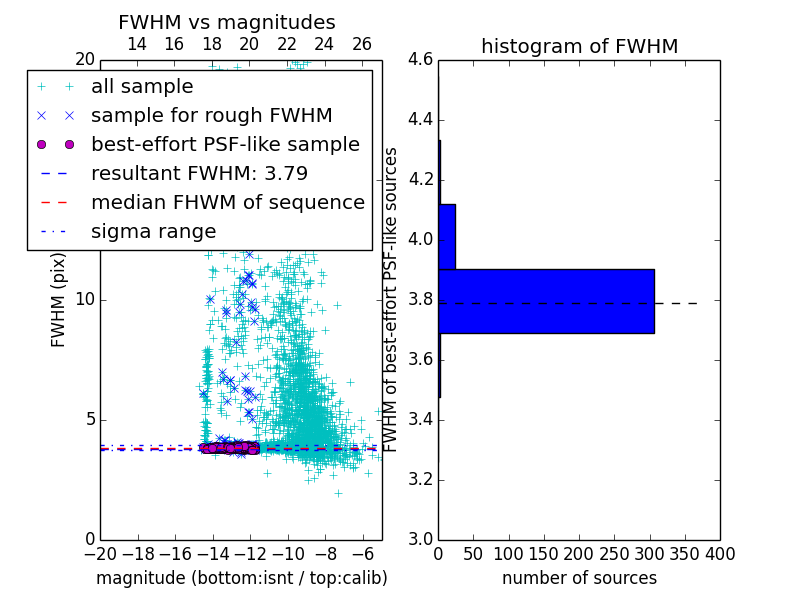 FWHM vs magnitudes

14 16 18 20 22 24 26

20

all sample
sample for rough FWHM
best-effort PSF-like sample
resultant FWHM: 3.79
median FHWM of sequence
sigma range

FWHM (pix)

10

5

0

−20 −18 −16 −14 −12 −10 −8 −6

magnitude (bottom:isnt / top:calib)

histogram of FWHM

4.6
4.4
4.2
4.0
3.8
3.6
3.4
3.2
3.0

FWHM of best-effort PSF-like sources

0 50 100 150 200 250 300 350 400

number of sources